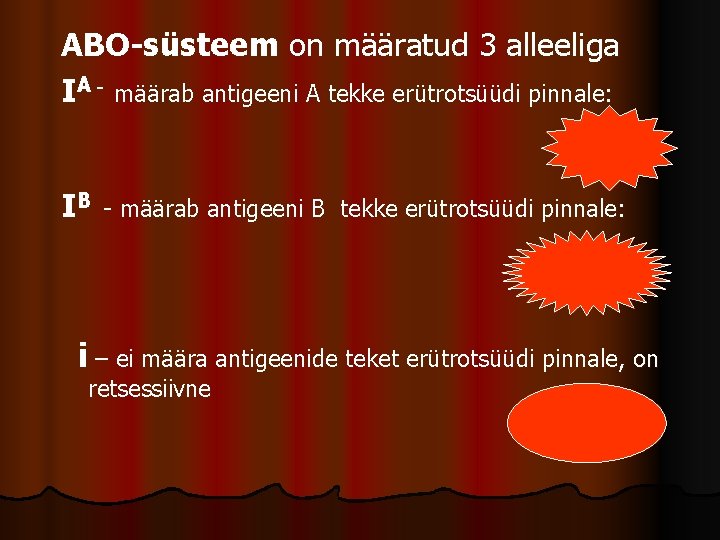 ABO-süsteem on määratud 3 alleeliga

$I^A$ - määrab antigeeni A tekke erütrotsüüdi pinnale:

$I^B$ - määrab antigeeni B tekke erütrotsüüdi pinnale:

i – ei määra antigeenide teket erütrotsüüdi pinnale, on retsessiivne